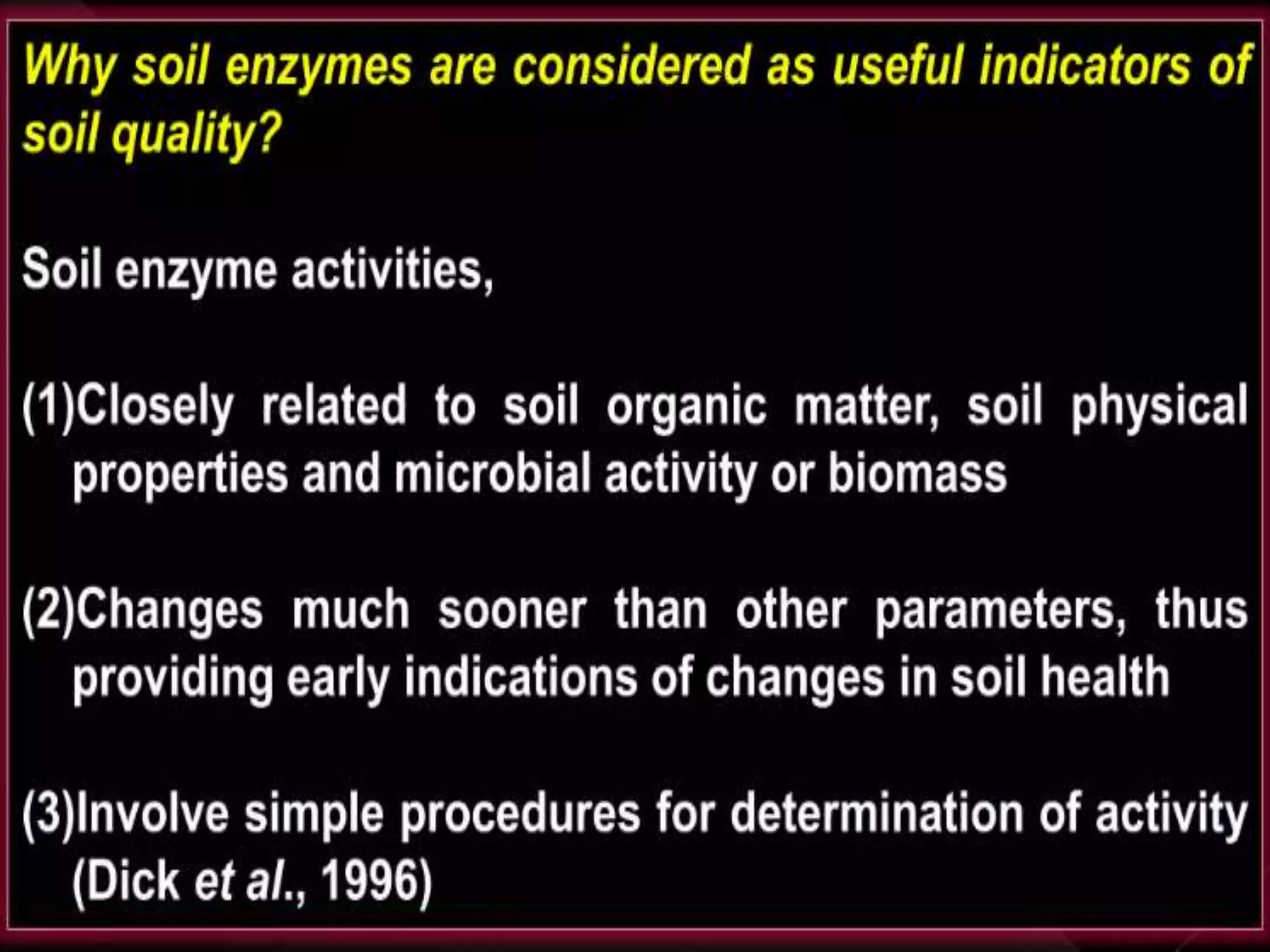 Why soil enzymes are considered as useful indicators of soil quality?

Soil enzyme activities,

(1)Closely related to soil organic matter, soil physical properties and microbial activity or biomass

(2)Changes much sooner than other parameters, thus providing early indications of changes in soil health

(3)Involve simple procedures for determination of activity (Dick et al., 1996)